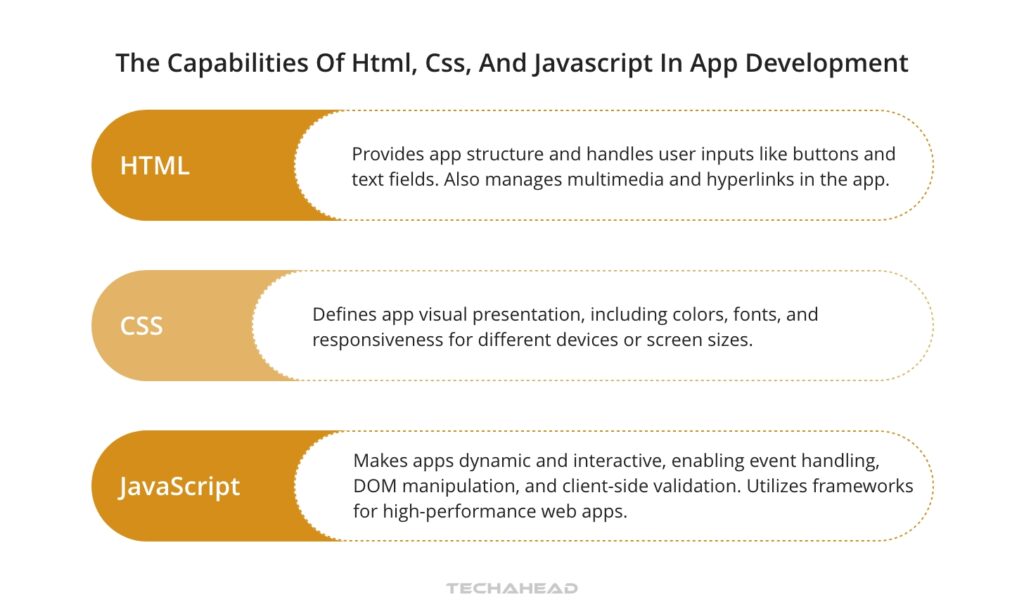 The Capabilities Of Html, Css, And Javascript In App Development

HTML

Provides app structure and handles user inputs like buttons and text fields. Also manages multimedia and hyperlinks in the app.

CSS

Defines app visual presentation, including colors, fonts, and responsiveness for different devices or screen sizes.

JavaScript

Makes apps dynamic and interactive, enabling event handling, DOM manipulation, and client-side validation. Utilizes frameworks for high-performance web apps.

TECHAHEAD